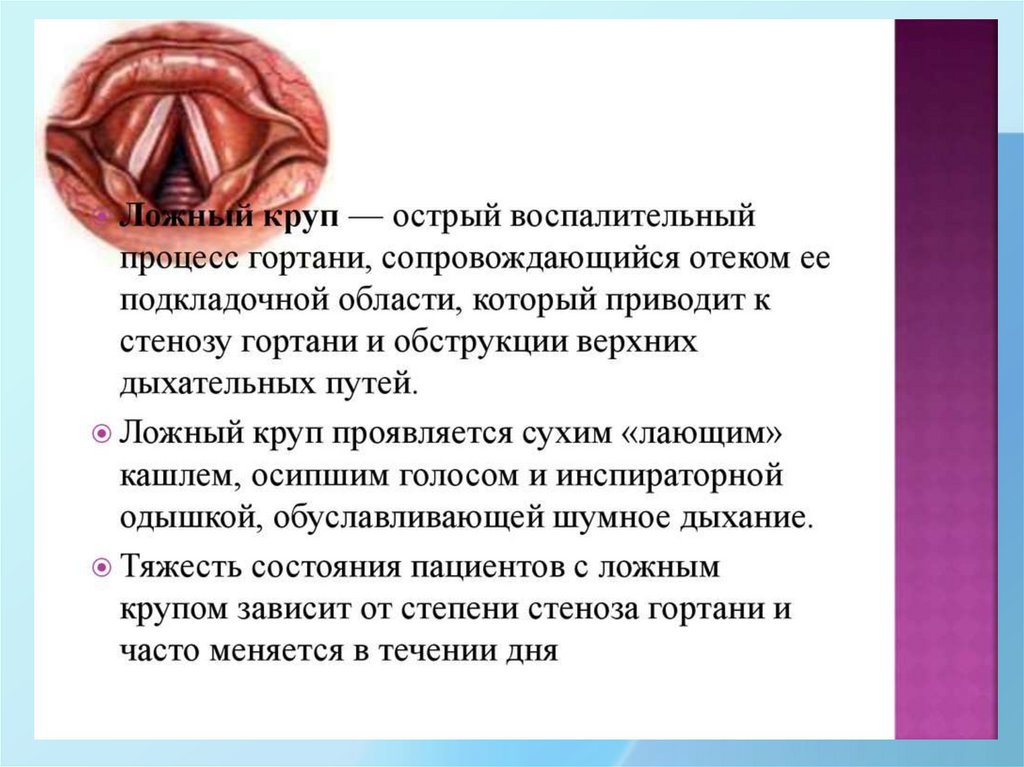 Ложный круп — острый воспалительный процесс гортани, сопровождающийся отеком ее подкладочной области, который приводит к стенозу гортани и обструкции верхних дыхательных путей.

Ложный круп проявляется сухим «лающим» кашлем, осипшим голосом и инспираторной одышкой, обуславливающей шумное дыхание.

Тяжесть состояния пациентов с ложным крупом зависит от степени стеноза гортани и часто меняется в течении дня